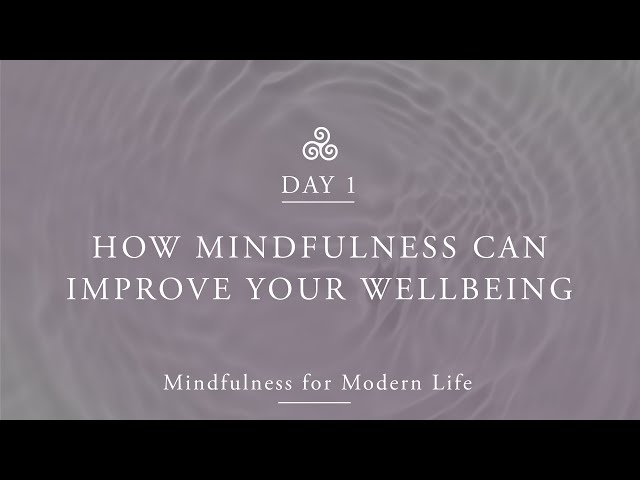 DAY 1

HOW MINDFULNESS CAN IMPROVE YOUR WELLBEING

Mindfulness for Modern Life